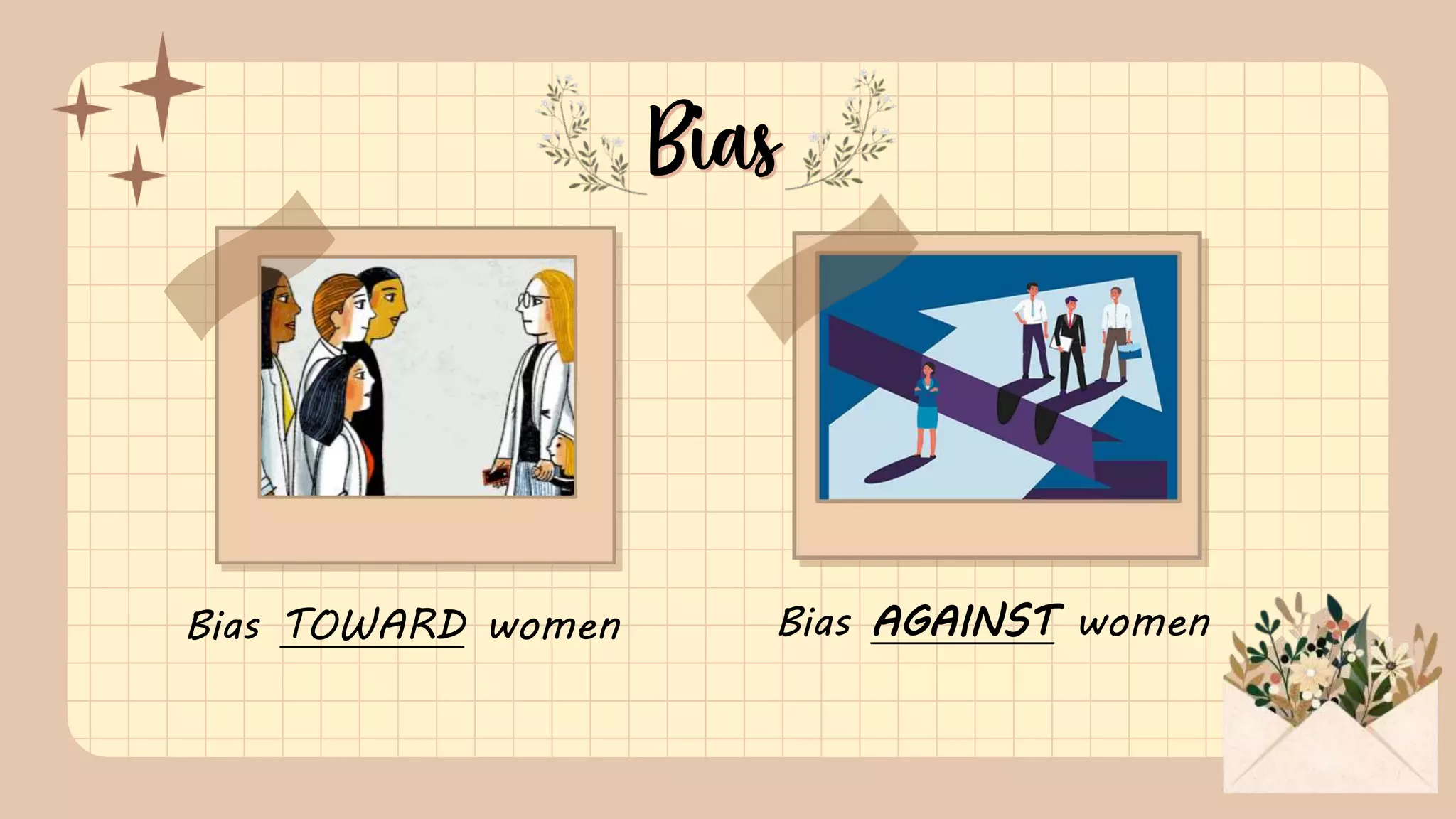 Bias

Bias TOWARD women

Bias AGAINST women